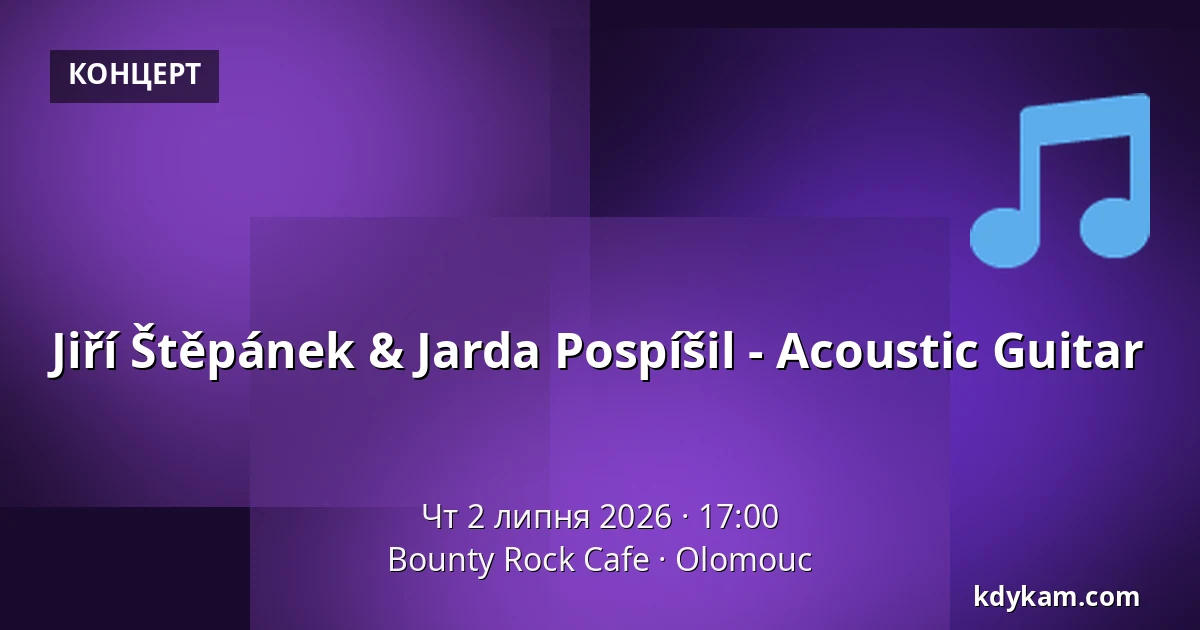 КОНЦЕРТ

Jiří Štěpánek & Jarda Pospíšil - Acoustic Guitar

Чт 2 липня 2026 · 17:00
Bounty Rock Cafe · Olomouc

kdykam.com